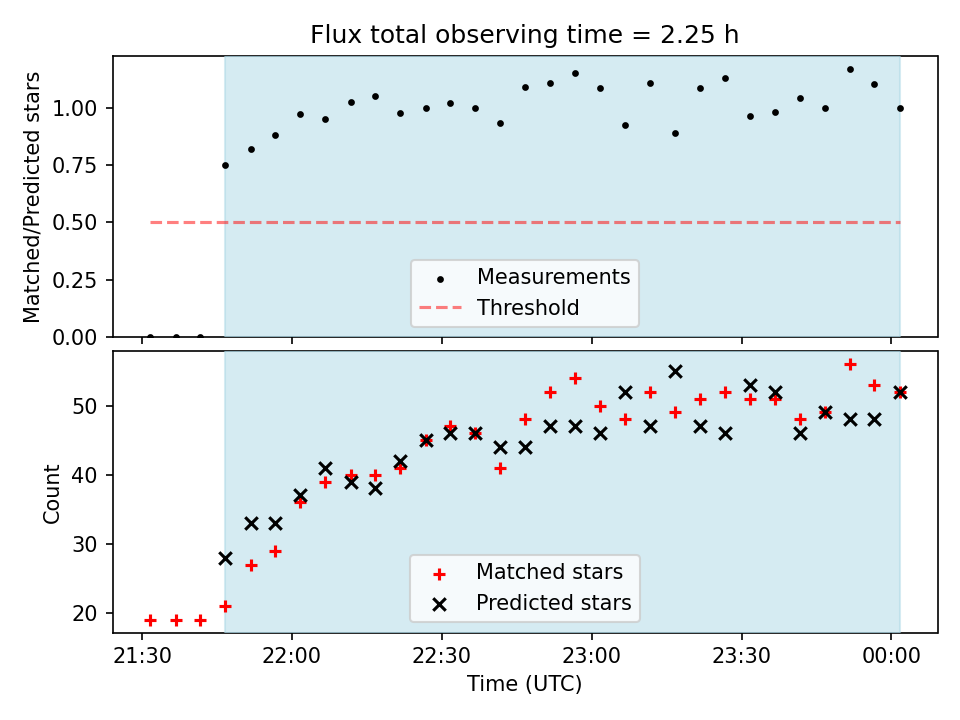 Flux total observing time = 2.25 h

Matched/Predicted stars

1.00
0.75
0.50
0.25
0.00

Measurements
Threshold

Count

50
40
30
20

Matched stars
Predicted stars

21:30
22:00
22:30
23:00
23:30
00:00

Time (UTC)